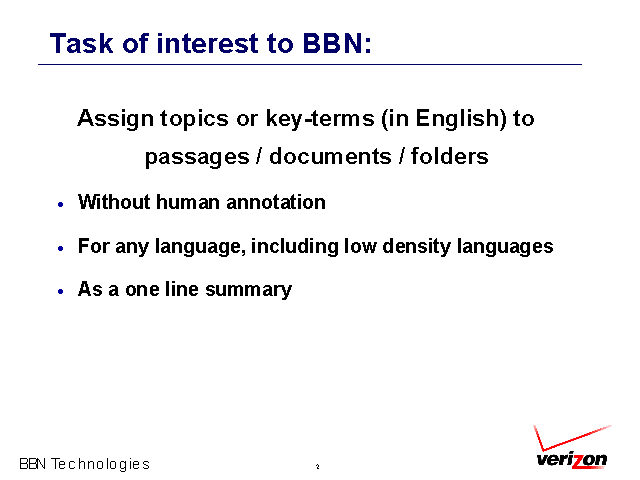 Task of interest to BBN:

Assign topics or key-terms (in English) to passages / documents / folders

• Without human annotation

• For any language, including low density languages

• As a one line summary

BBN Technologies

2

verizon